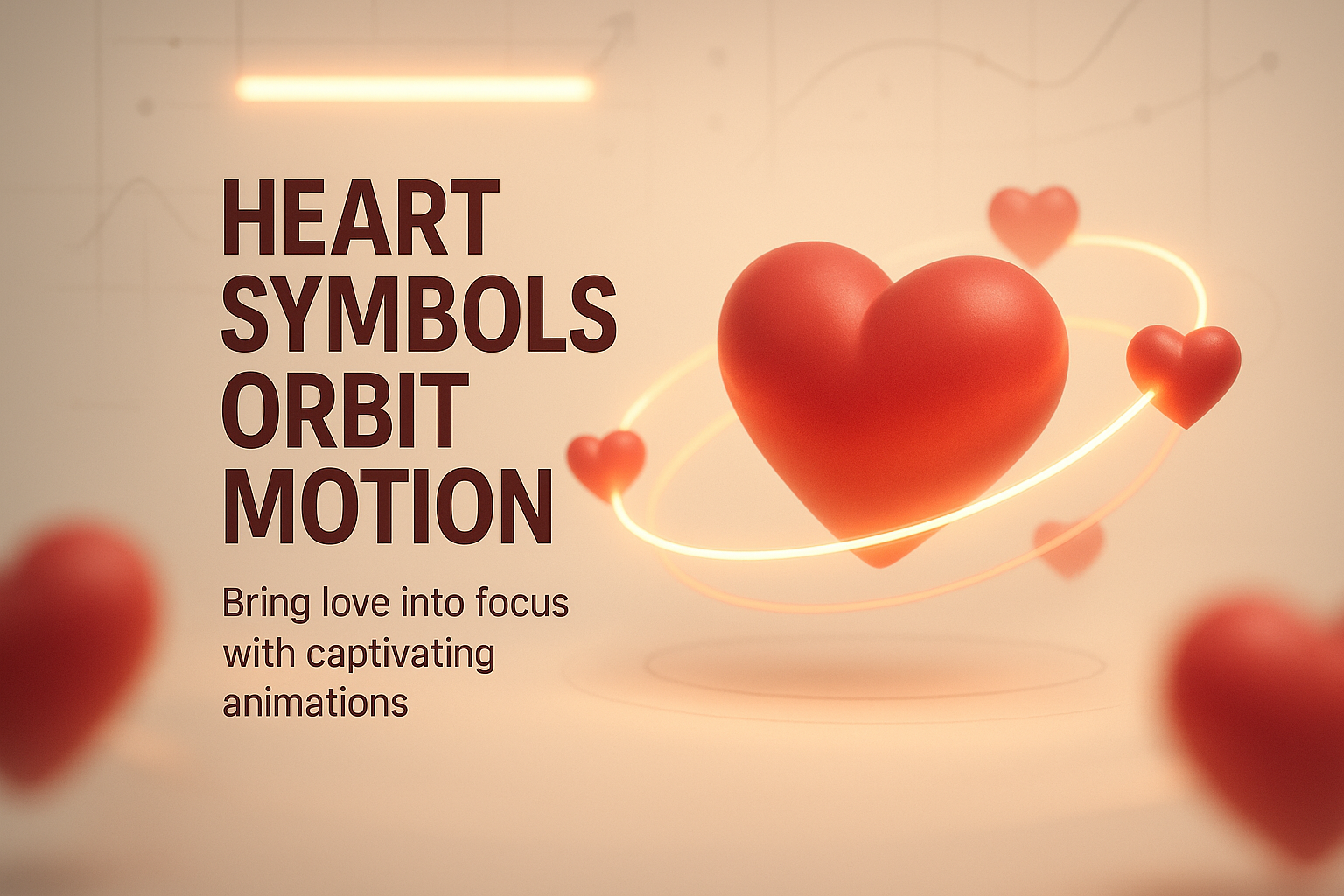 HEART SYMBOLS ORBIT MOTION

Bring love into focus with captivating animations